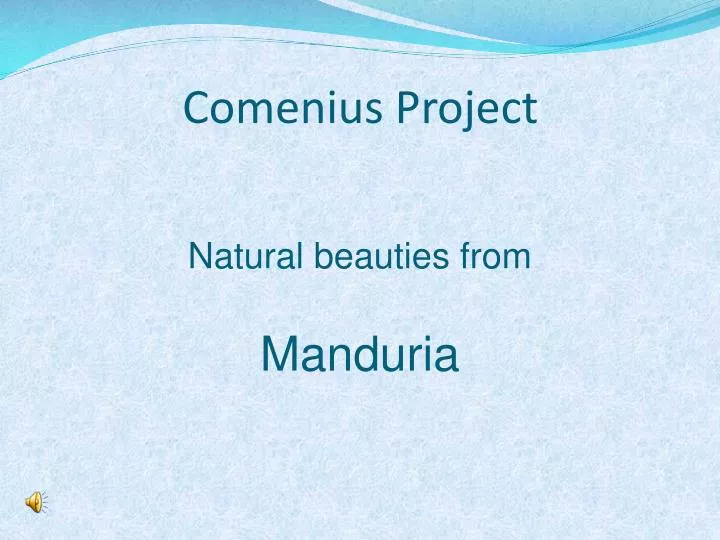 Comenius Project

Natural beauties from

Manduria